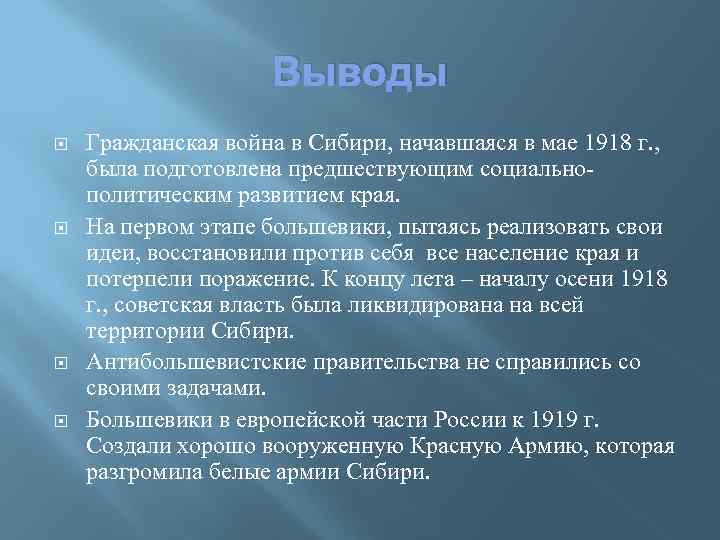 Выводы

Гражданская война в Сибири, начавшаяся в мае 1918 г., была подготовлена предшествующим социально-политическим развитием края.

На первом этапе большевики, пытаясь реализовать свои идеи, восстановили против себя все население края и потерпели поражение. К концу лета – началу осени 1918 г., советская власть была ликвидирована на всей территории Сибири.

Антибольшевистские правительства не справились со своими задачами.

Большевики в европейской части России к 1919 г. Создали хорошо вооруженную Красную Армию, которая разгромила белые армии Сибири.